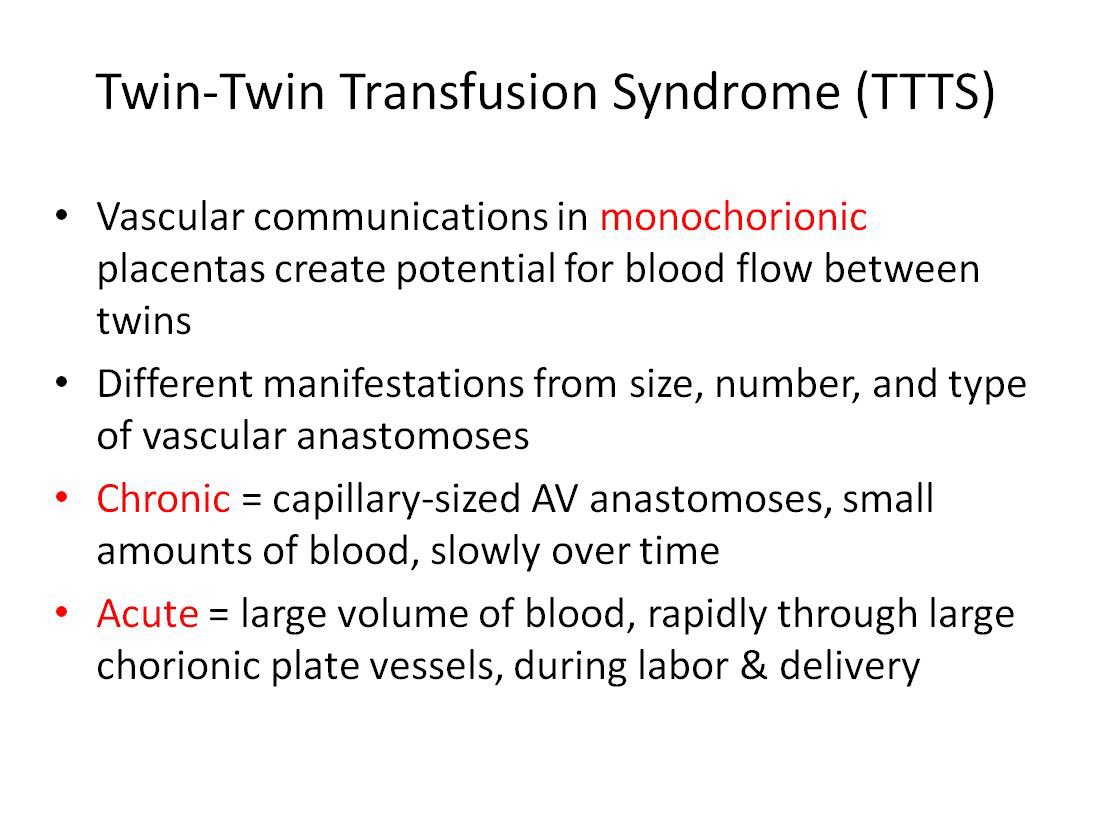 Twin-Twin Transfusion Syndrome (TTTS)

• Vascular communications in monochorionic placentas create potential for blood flow between twins

• Different manifestations from size, number, and type of vascular anastomoses

• Chronic = capillary-sized AV anastomoses, small amounts of blood, slowly over time

• Acute = large volume of blood, rapidly through large chorionic plate vessels, during labor & delivery